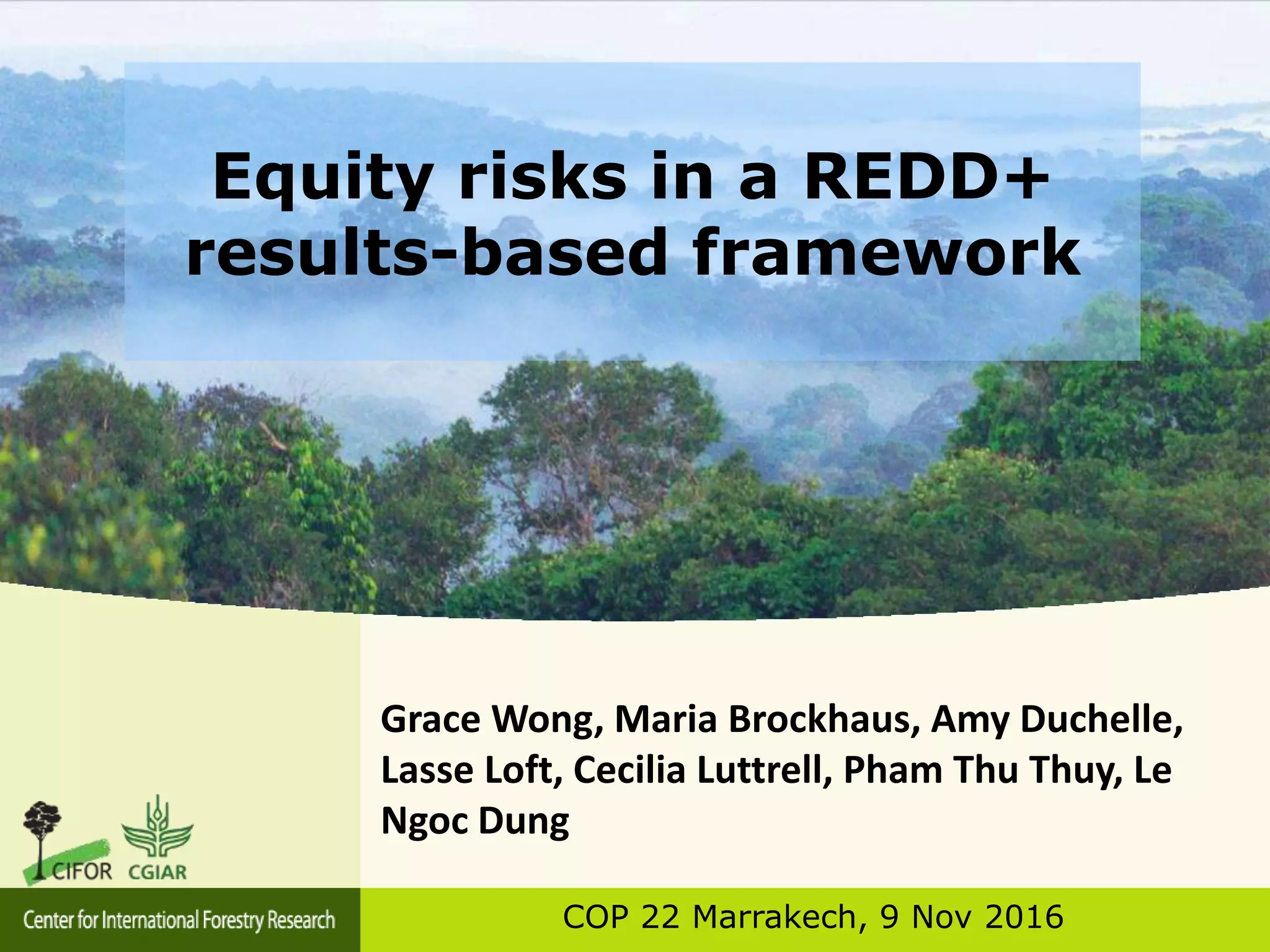 Equity risks in a REDD+ results-based framework

Grace Wong, Maria Brockhaus, Amy Duchelle, Lasse Loft, Cecilia Luttrell, Pham Thu Thuy, Le Ngoc Dung

CIFOR CGIAR

Center for International Forestry Research

COP 22 Marrakech, 9 Nov 2016